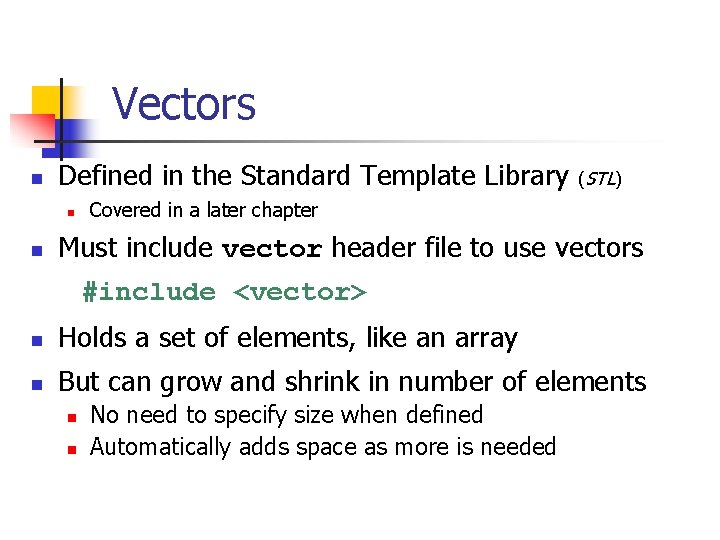 Vectors

Defined in the Standard Template Library (STL)

Covered in a later chapter

Must include vector header file to use vectors

#include <vector>

Holds a set of elements, like an array

But can grow and shrink in number of elements

No need to specify size when defined

Automatically adds space as more is needed